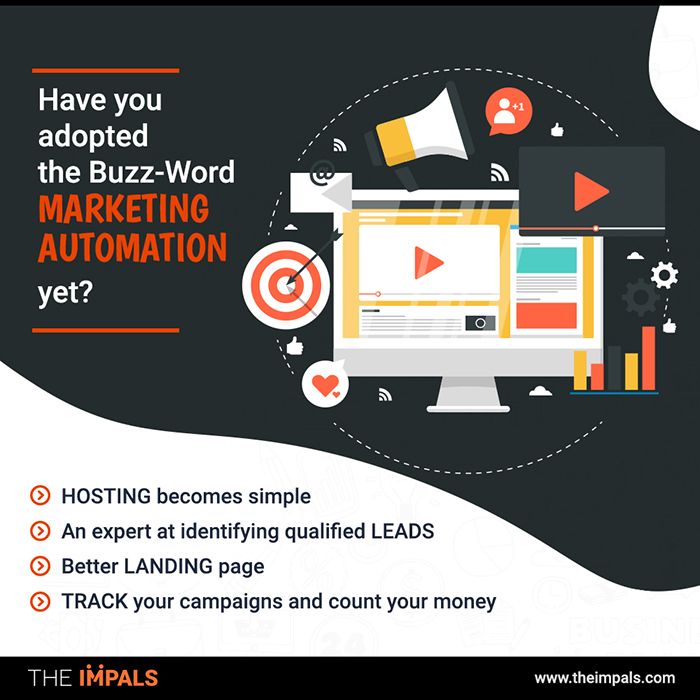 Have you adopted the Buzz-Word MARKETING AUTOMATION yet?

+1

@

HOSTING becomes simple
An expert at identifying qualified LEADS
Better LANDING page
TRACK your campaigns and count your money

THE IMPALS

www.theimpals.com